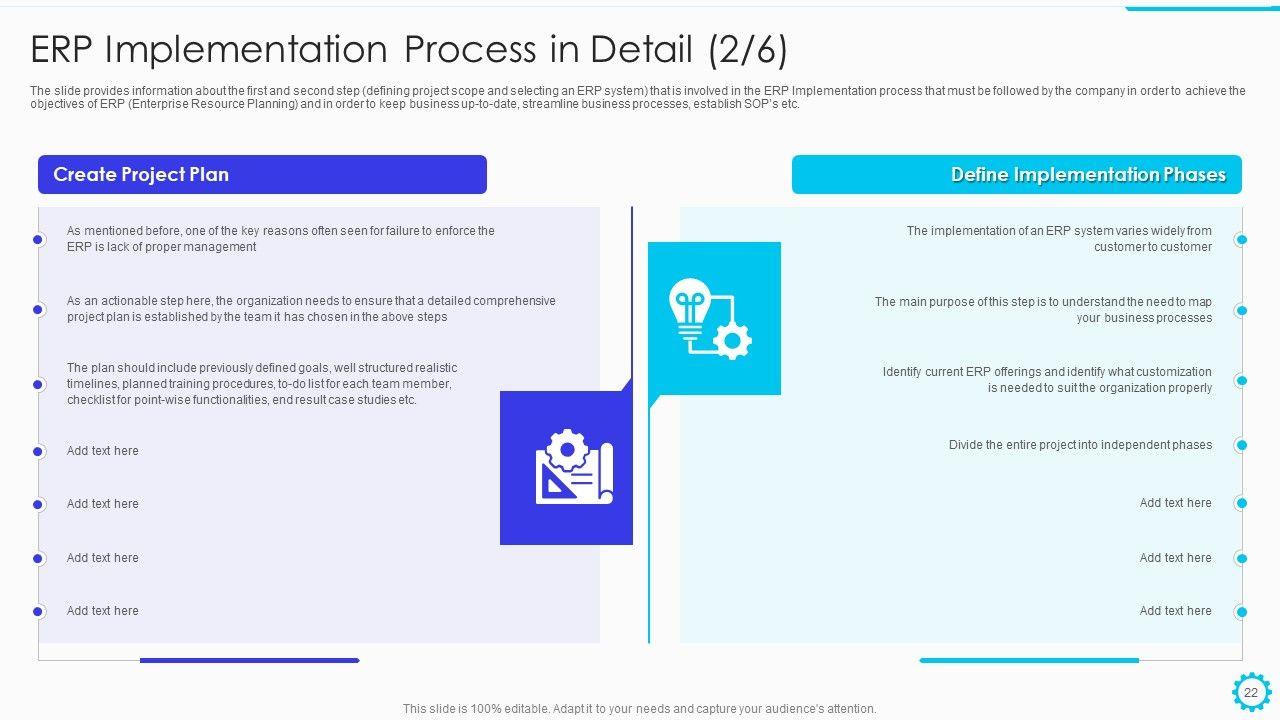 ERP Implementation Process in Detail (2/6)

The slide provides information about the first and second step (defining project scope and selecting an ERP system) that is involved in the ERP Implementation process that must be followed by the company in order to achieve the objectives of ERP (Enterprise Resource Planning) and in order to keep business up-to-date, streamline business processes, establish SOP's etc.

Create Project Plan

As mentioned before, one of the key reasons often seen for failure to enforce the ERP is lack of proper management

As an actionable step here, the organization needs to ensure that a detailed comprehensive project plan is established by the team it has chosen in the above steps

The plan should include previously defined goals, well structured realistic timelines, planned training procedures, to-do list for each team member, checklist for point-wise functionalities, end result case studies etc.

Add text here

Add text here

Add text here

Add text here

Define Implementation Phases

The implementation of an ERP system varies widely from customer to customer

The main purpose of this step is to understand the need to map your business processes

Identify current ERP offerings and identify what customization is needed to suit the organization properly

Divide the entire project into independent phases

Add text here

Add text here

Add text here

This slide is 100% editable. Adapt it to your needs and capture your audience's attention.

22